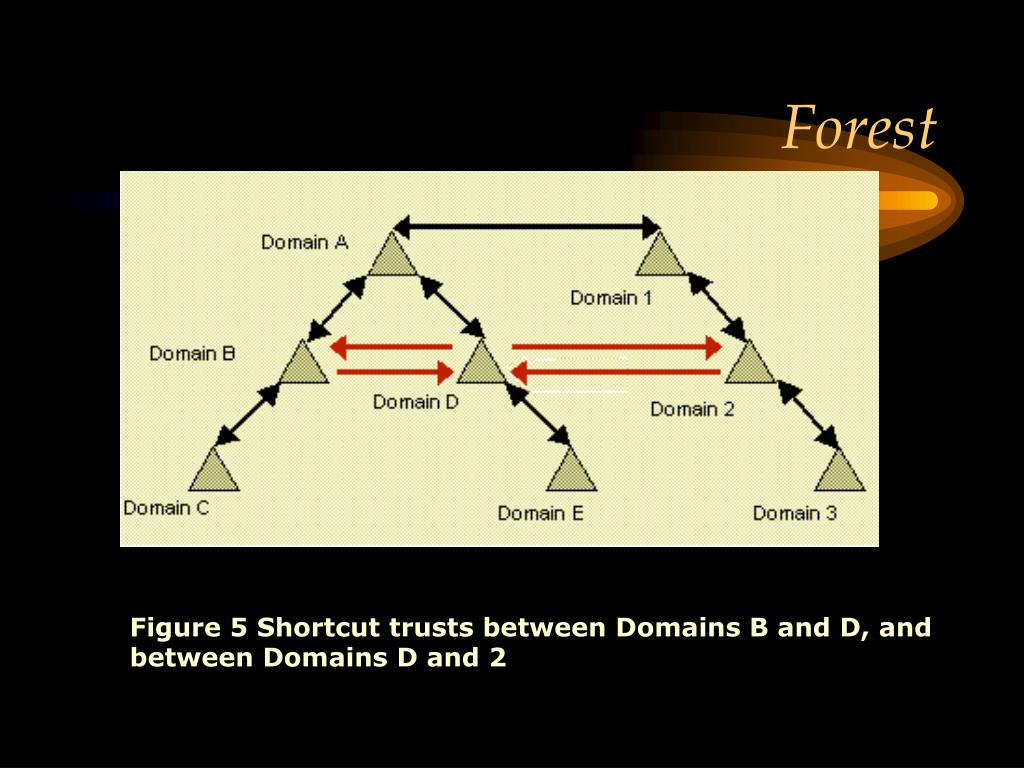 Forest

Domain A

Domain 1

Domain B

Domain D

Domain 2

Domain C

Domain E

Domain 3

Figure 5 Shortcut trusts between Domains B and D, and between Domains D and 2